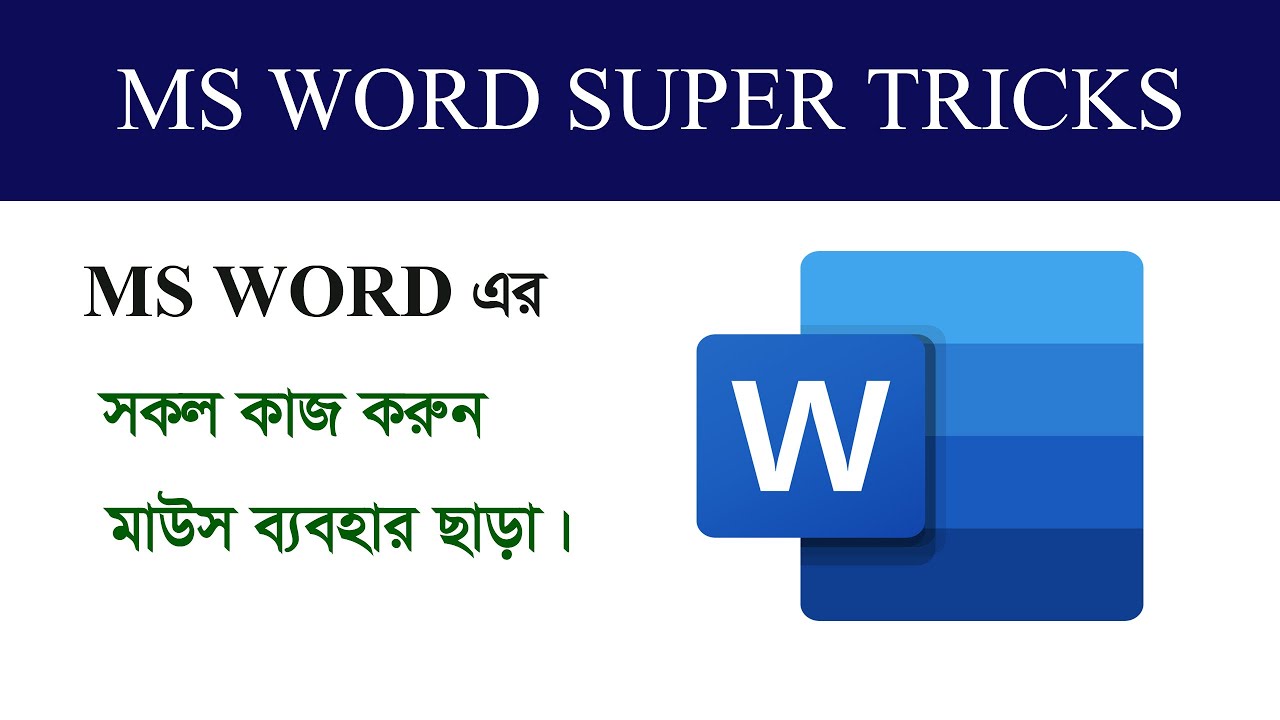 MS WORD SUPER TRICKS

MS WORD এর

সকল কাজ করুন

মাউস ব্যবহার ছাড়া।

W